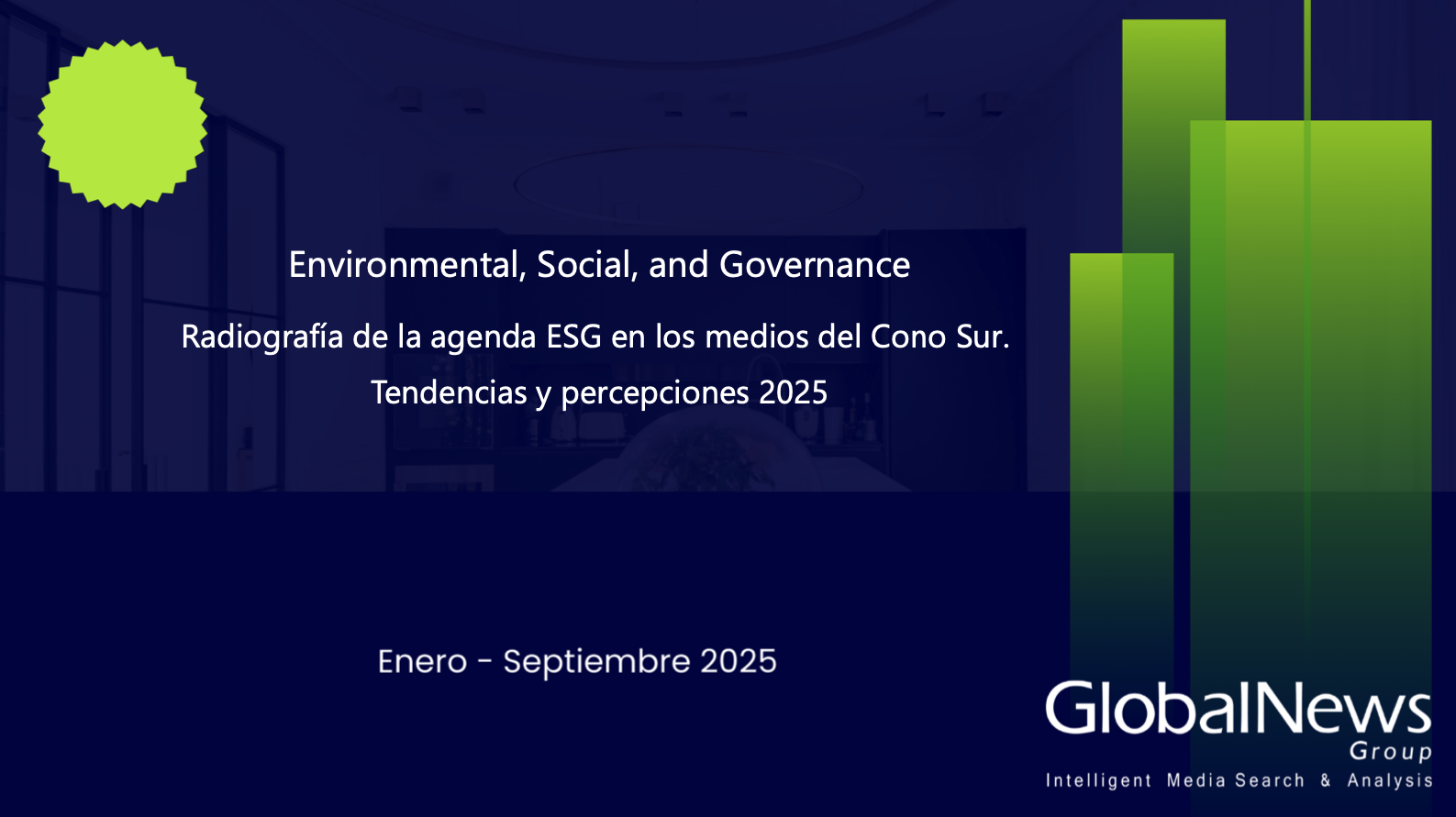 Environmental, Social, and Governance

Radiografía de la agenda ESG en los medios del Cono Sur.

Tendencias y percepciones 2025

Enero - Septiembre 2025

GlobalNews
Group
Intelligent Media Search & Analysis